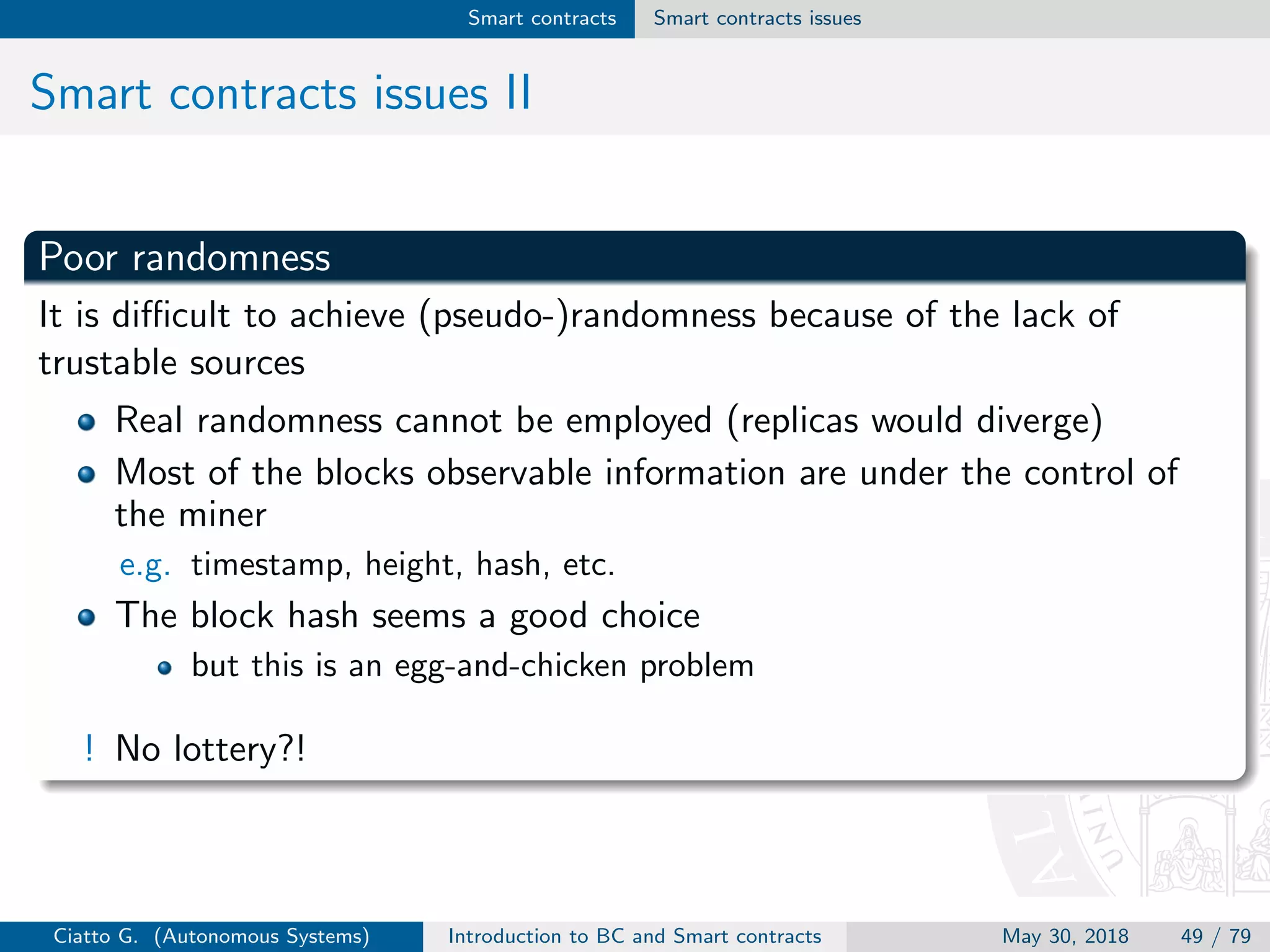 Smart contracts Smart contracts issues

Smart contracts issues II

Poor randomness

It is difficult to achieve (pseudo-)randomness because of the lack of trustable sources

- Real randomness cannot be employed (replicas would diverge)
- Most of the blocks observable information are under the control of the miner

e.g. timestamp, height, hash, etc.

- The block hash seems a good choice
  - but this is an egg-and-chicken problem

! No lottery?!

Ciatto G. (Autonomous Systems) Introduction to BC and Smart contracts May 30, 2018 49 / 79